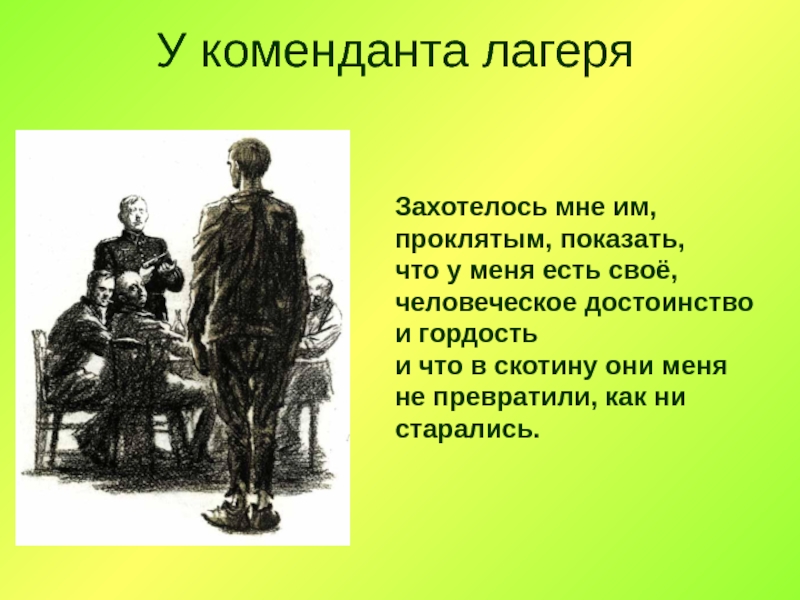 У коменданта лагеря

Захотелось мне им, проклятым, показать, что у меня есть своё, человеческое достоинство и гордость и что в скотину они меня не превратили, как ни старались.